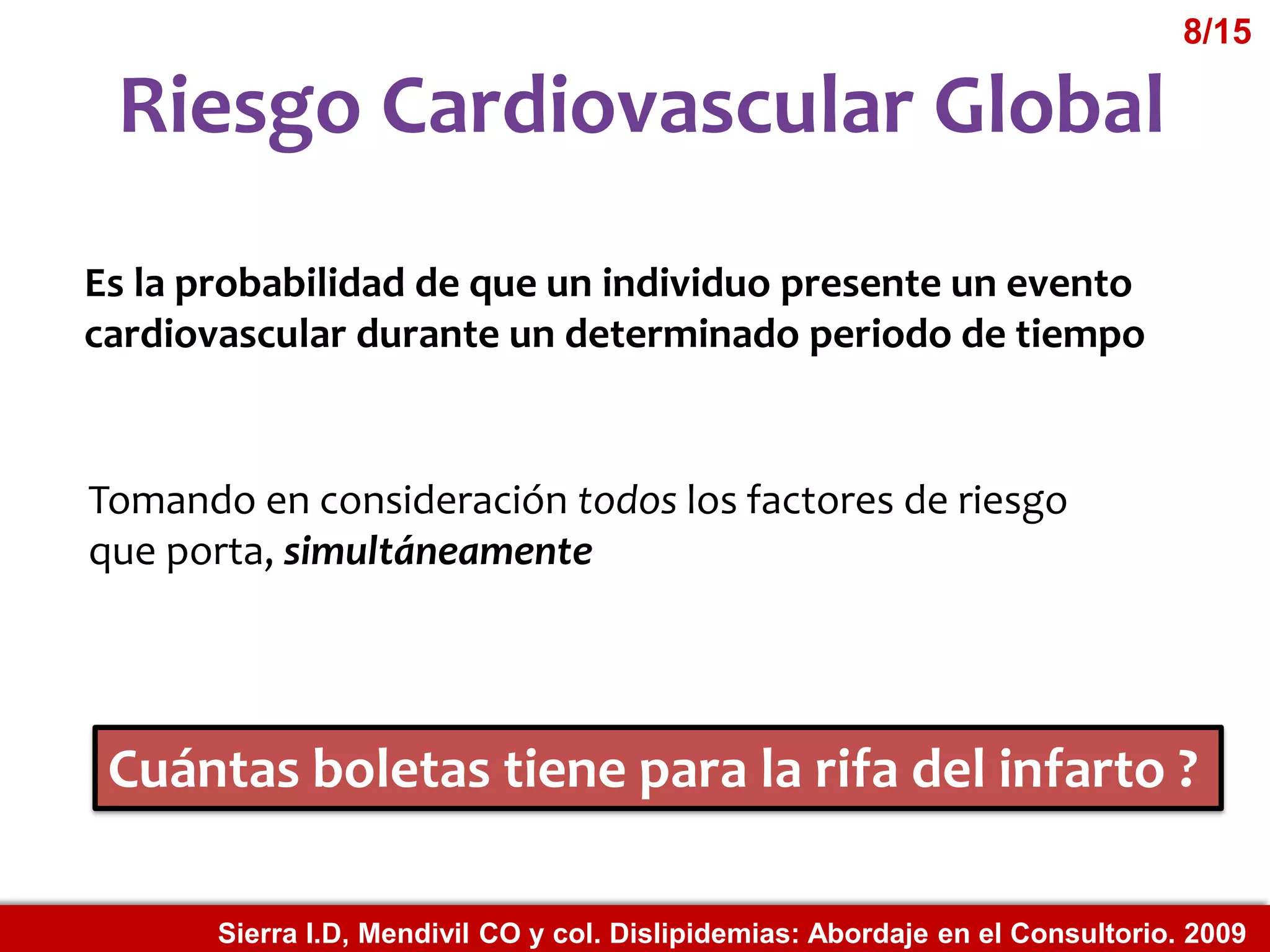 8/15

Riesgo Cardiovascular Global

Es la probabilidad de que un individuo presente un evento cardiovascular durante un determinado periodo de tiempo

Tomando en consideración todos los factores de riesgo que porta, simultáneamente

Cuántas boletas tiene para la rifa del infarto ?

Sierra I.D, Mendivil CO y col. Dislipidemias: Abordaje en el Consultorio. 2009